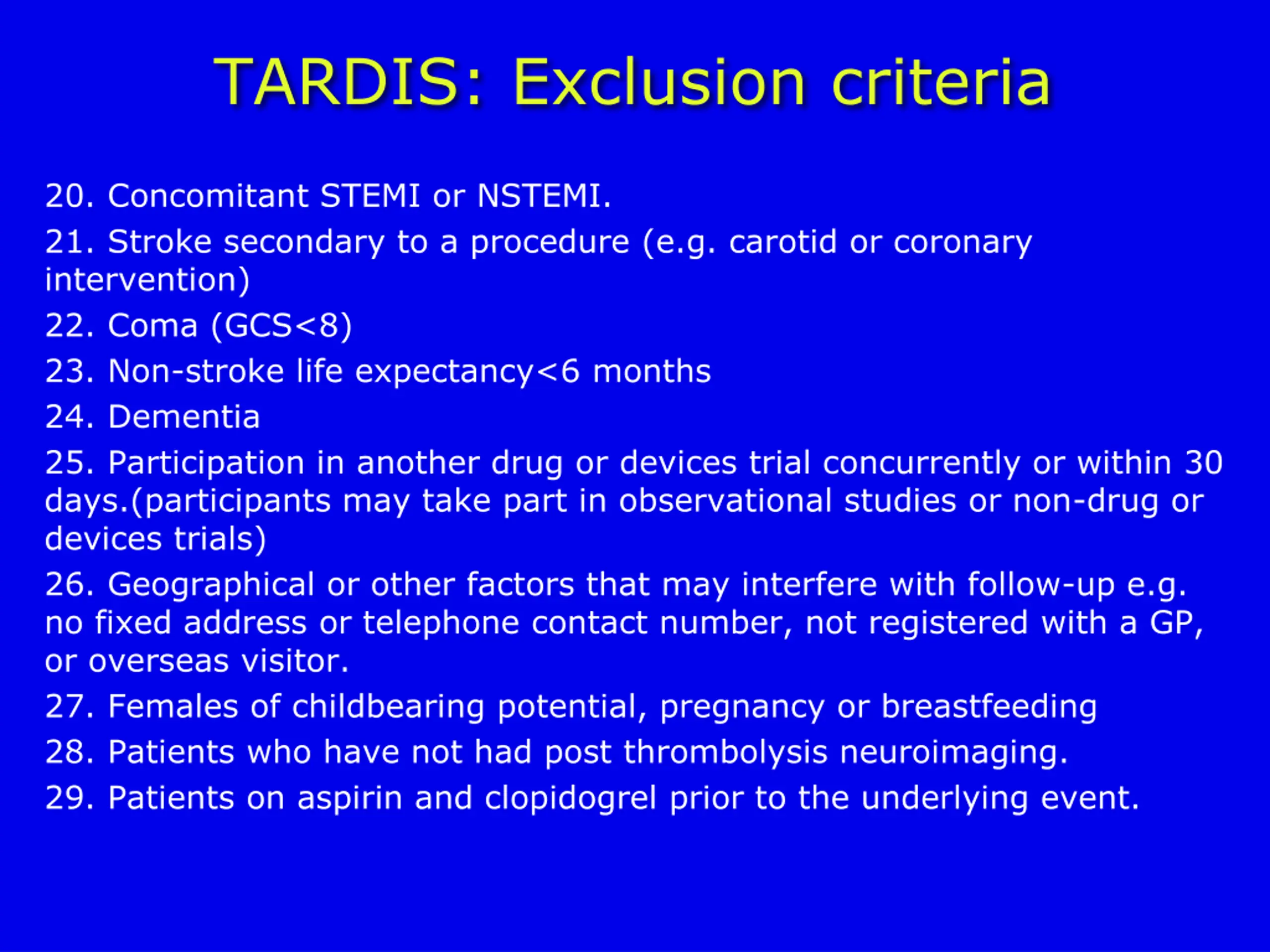 TARDIS: Exclusion criteria

20. Concomitant STEMI or NSTEMI.

21. Stroke secondary to a procedure (e.g. carotid or coronary intervention)

22. Coma (GCS<8)

23. Non-stroke life expectancy<6 months

24. Dementia

25. Participation in another drug or devices trial concurrently or within 30 days.(participants may take part in observational studies or non-drug or devices trials)

26. Geographical or other factors that may interfere with follow-up e.g. no fixed address or telephone contact number, not registered with a GP, or overseas visitor.

27. Females of childbearing potential, pregnancy or breastfeeding

28. Patients who have not had post thrombolysis neuroimaging.

29. Patients on aspirin and clopidogrel prior to the underlying event.